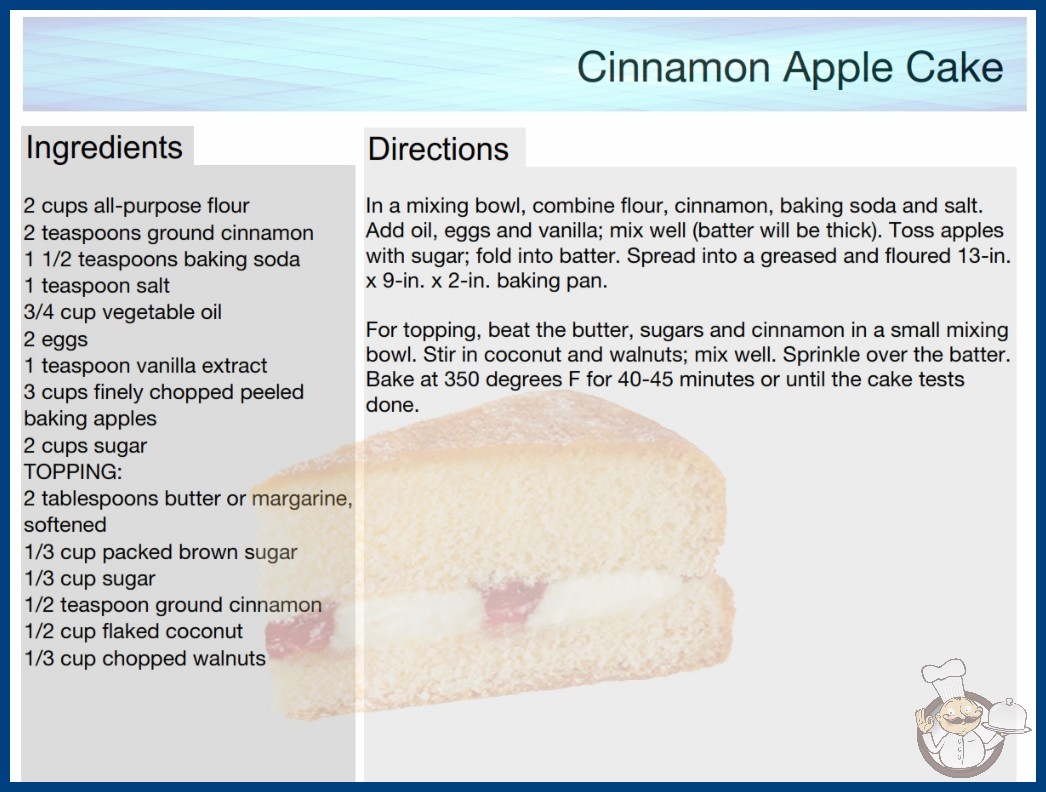 Cinnamon Apple Cake

Ingredients

2 cups all-purpose flour
2 teaspoons ground cinnamon
1 1/2 teaspoons baking soda
1 teaspoon salt
3/4 cup vegetable oil
2 eggs
1 teaspoon vanilla extract
3 cups finely chopped peeled baking apples
2 cups sugar
TOPPING:
2 tablespoons butter or margarine, softened
1/3 cup packed brown sugar
1/3 cup sugar
1/2 teaspoon ground cinnamon
1/2 cup flaked coconut
1/3 cup chopped walnuts

Directions

In a mixing bowl, combine flour, cinnamon, baking soda and salt. Add oil, eggs and vanilla; mix well (batter will be thick). Toss apples with sugar; fold into batter. Spread into a greased and floured 13-in. x 9-in. x 2-in. baking pan.

For topping, beat the butter, sugars and cinnamon in a small mixing bowl. Stir in coconut and walnuts; mix well. Sprinkle over the batter. Bake at 350 degrees F for 40-45 minutes or until the cake tests done.